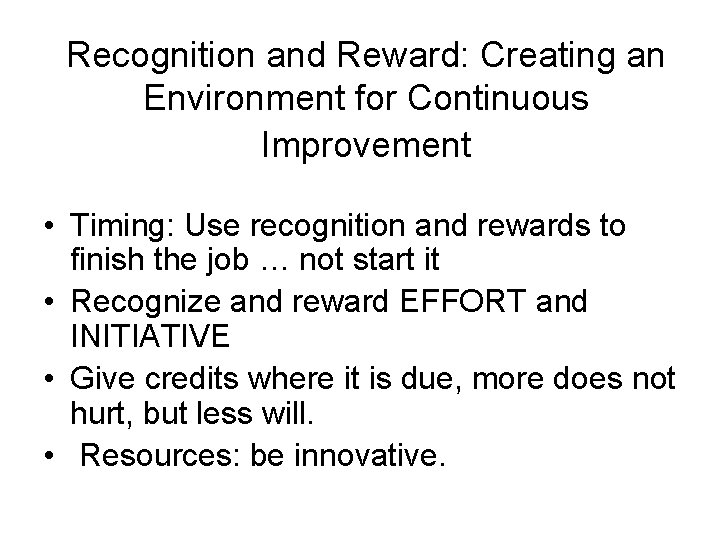 Recognition and Reward: Creating an Environment for Continuous Improvement

• Timing: Use recognition and rewards to finish the job … not start it
• Recognize and reward EFFORT and INITIATIVE
• Give credits where it is due, more does not hurt, but less will.
• Resources: be innovative.